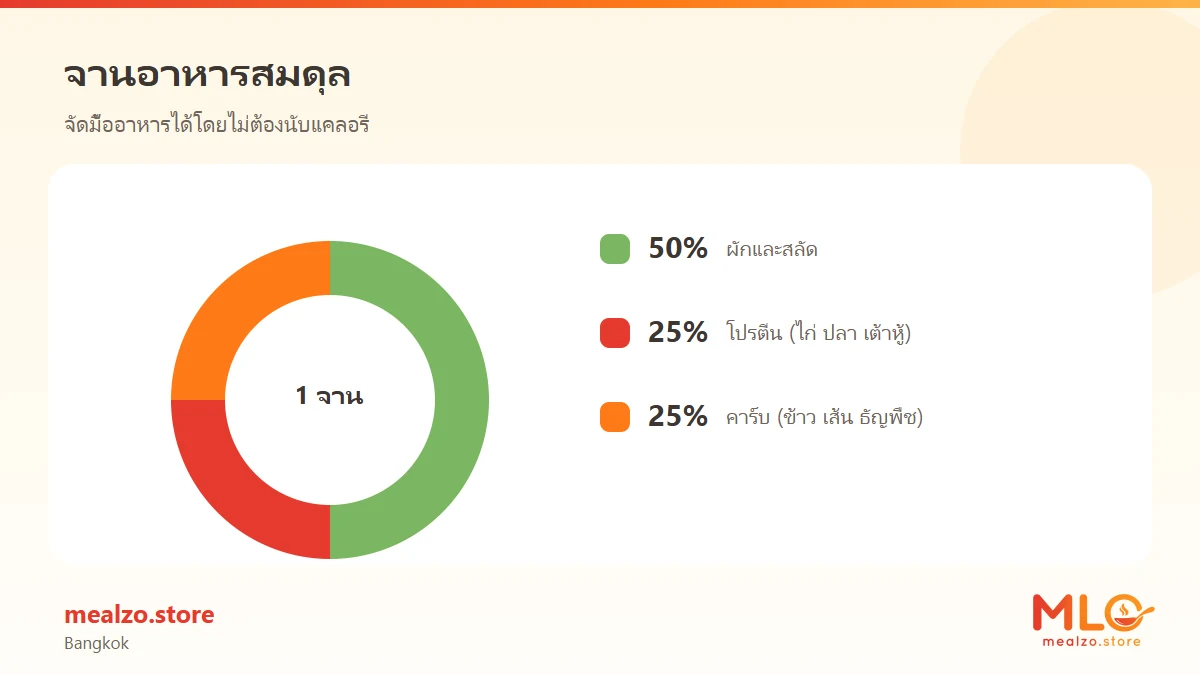 จานอาหารสมดุล

จัดมื้ออาหารได้โดยไม่ต้องนับแคลอรี

1 จาน

50% ผักและสลัด

25% โปรตีน (ไก่ ปลา เต้าหู้)

25% คาร์บ (ข้าว เส้น ธัญพืช)

mealzo.store
Bangkok

MLO
mealzo.store